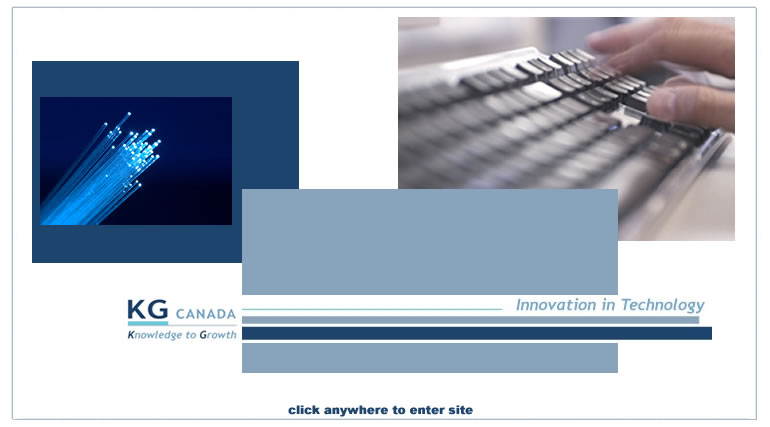 KG CANADA
Knowledge to Growth

Innovation in Technology

click anywhere to enter site